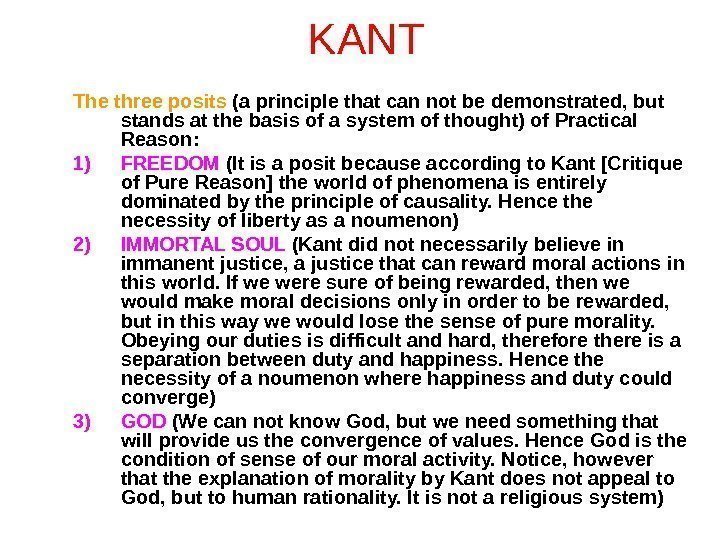 KANT

The three posits (a principle that can not be demonstrated, but stands at the basis of a system of thought) of Practical Reason:

1) FREEDOM (It is a posit because according to Kant [Critique of Pure Reason] the world of phenomena is entirely dominated by the principle of causality. Hence the necessity of liberty as a noumenon)

2) IMMORTAL SOUL (Kant did not necessarily believe in immanent justice, a justice that can reward moral actions in this world. If we were sure of being rewarded, then we would make moral decisions only in order to be rewarded, but in this way we would lose the sense of pure morality. Obeying our duties is difficult and hard, therefore there is a separation between duty and happiness. Hence the necessity of a noumenon where happiness and duty could converge)

3) GOD (We can not know God, but we need something that will provide us the convergence of values. Hence God is the condition of sense of our moral activity. Notice, however that the explanation of morality by Kant does not appeal to God, but to human rationality. It is not a religious system)